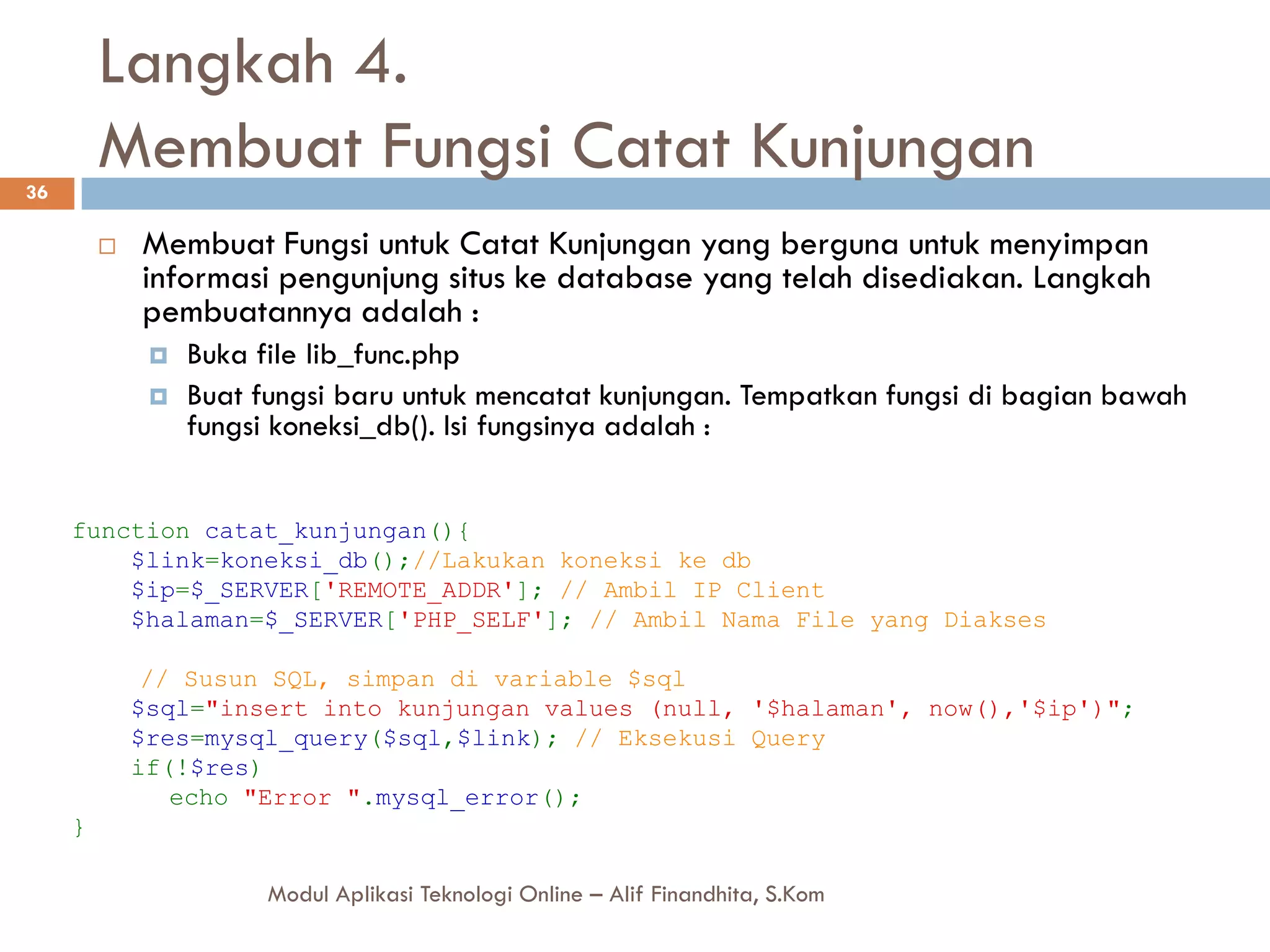 Langkah 4.
Membuat Fungsi Catat Kunjungan

36

Membuat Fungsi untuk Catat Kunjungan yang berguna untuk menyimpan informasi pengunjung situs ke database yang telah disediakan. Langkah pembuatannya adalah :

Buka file lib_func.php

Buat fungsi baru untuk mencatat kunjungan. Tempatkan fungsi di bagian bawah fungsi koneksi_db(). Isi fungsinya adalah :

function catat_kunjungan(){
    $link=koneksi_db();//Lakukan koneksi ke db
    $ip=$_SERVER['REMOTE_ADDR']; // Ambil IP Client
    $halaman=$_SERVER['PHP_SELF']; // Ambil Nama File yang Diakses

    // Susun SQL, simpan di variable $sql
    $sql="insert into kunjungan values (null, '$halaman', now(),'$ip')";
    $res=mysql_query($sql,$link); // Eksekusi Query
    if(!$res)
       echo "Error ".mysql_error();
}

Modul Aplikasi Teknologi Online – Alif Finandhita, S.Kom